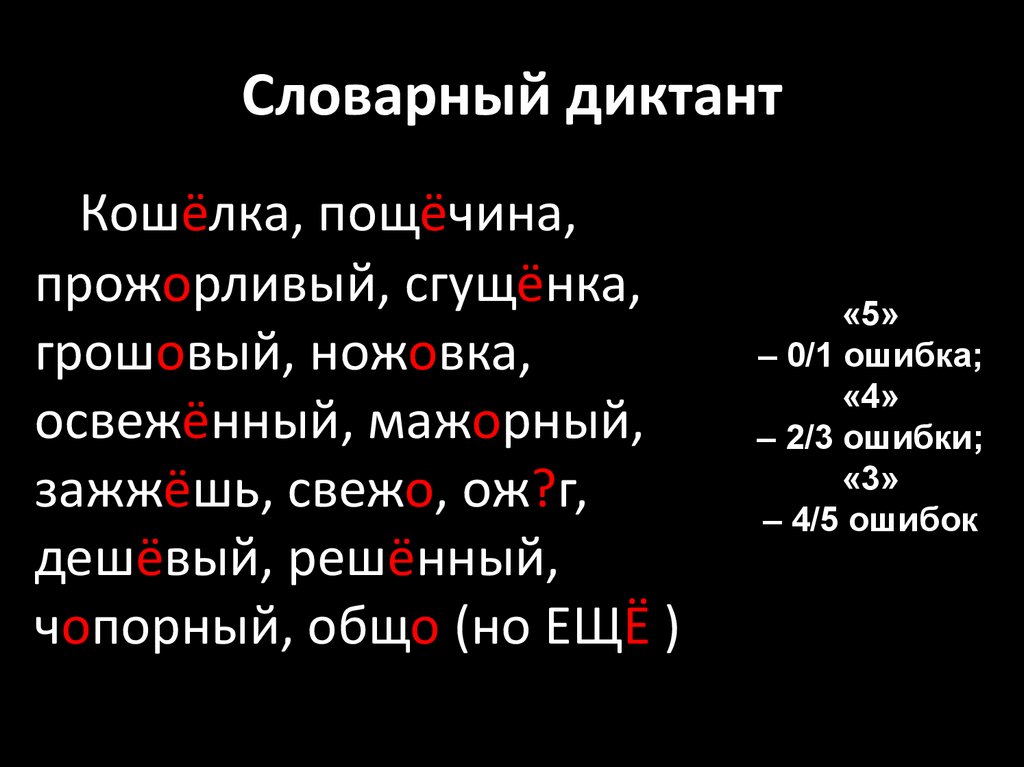 Словарный диктант

Кошёлка, пощёчина, прожорливый, сгущёнка, грошовый, ножовка, освежённый, мажорный, зажжёшь, свежо, ож?г, дешёвый, решённый, чопорный, общо (но ЕЩЁ )

«5»
– 0/1 ошибка;
«4»
– 2/3 ошибки;
«3»
– 4/5 ошибок